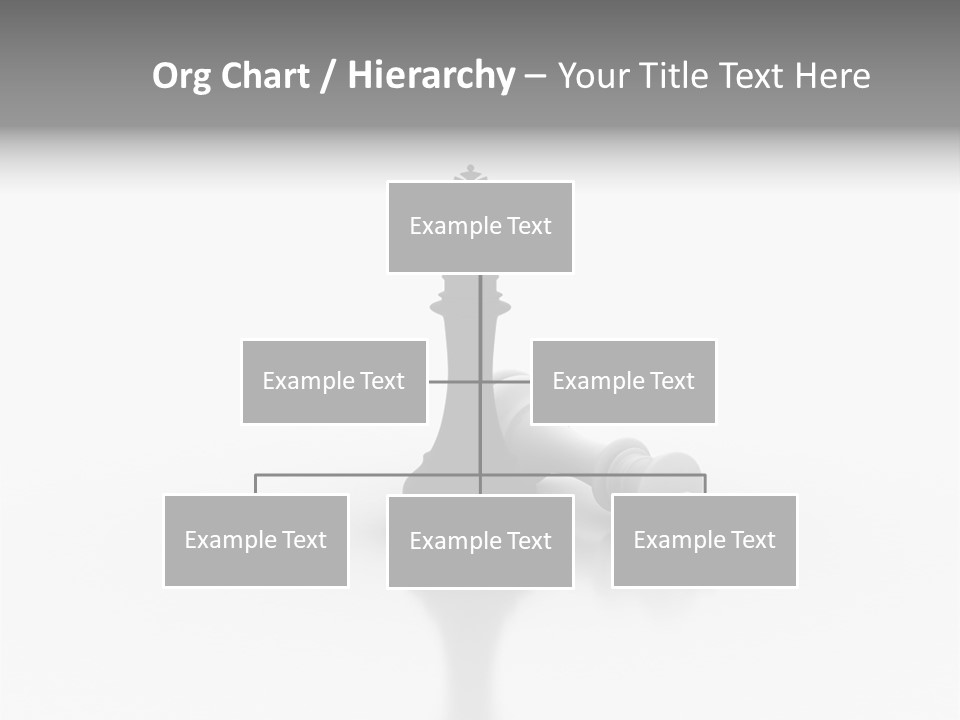 Org Chart / Hierarchy – Your Title Text Here

Example Text

Example Text

Example Text

Example Text

Example Text

Example Text